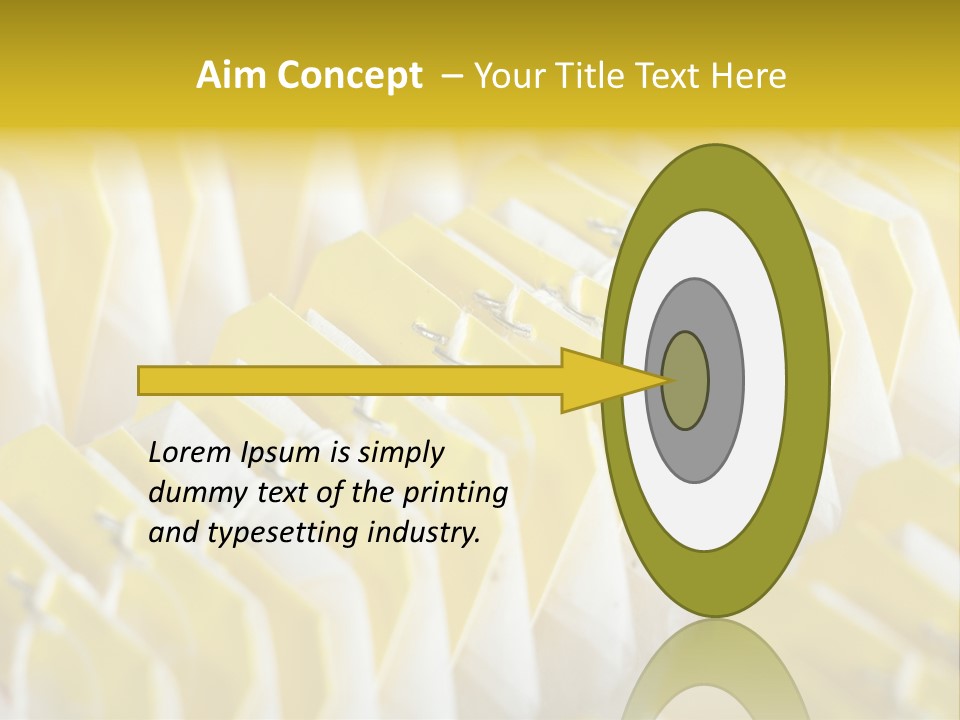 Aim Concept – Your Title Text Here

Lorem Ipsum is simply dummy text of the printing and typesetting industry.